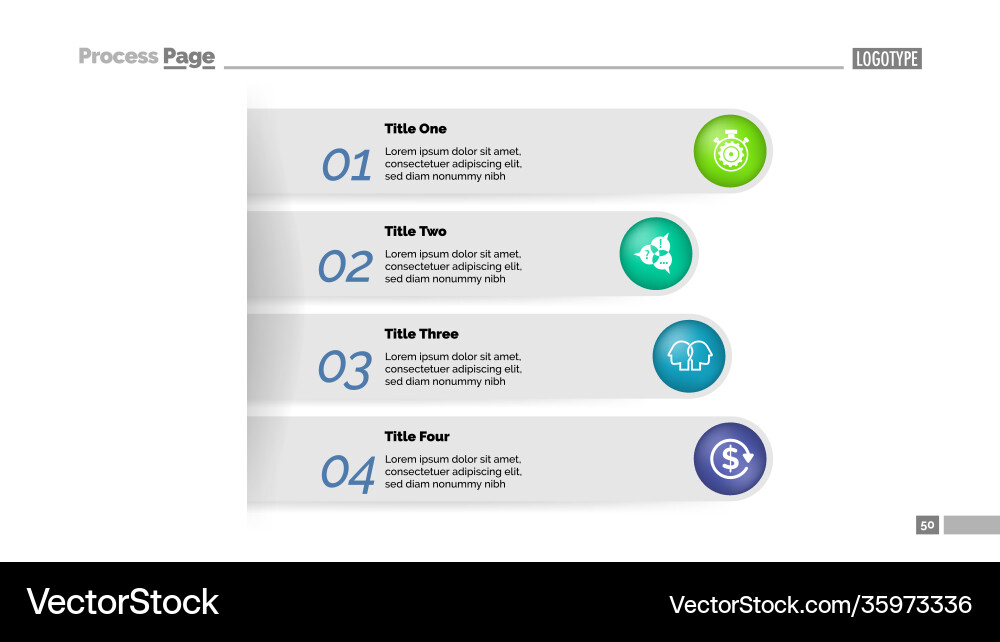 Process Page

LOGOTYPE

01
Title One
Lorem ipsum dolor sit amet, consectetuer adipiscing elit, sed diam nonummy nibh

02
Title Two
Lorem ipsum dolor sit amet, consectetuer adipiscing elit, sed diam nonummy nibh

03
Title Three
Lorem ipsum dolor sit amet, consectetuer adipiscing elit, sed diam nonummy nibh

04
Title Four
Lorem ipsum dolor sit amet, consectetuer adipiscing elit, sed diam nonummy nibh

50

VectorStock

VectorStock.com/35973336